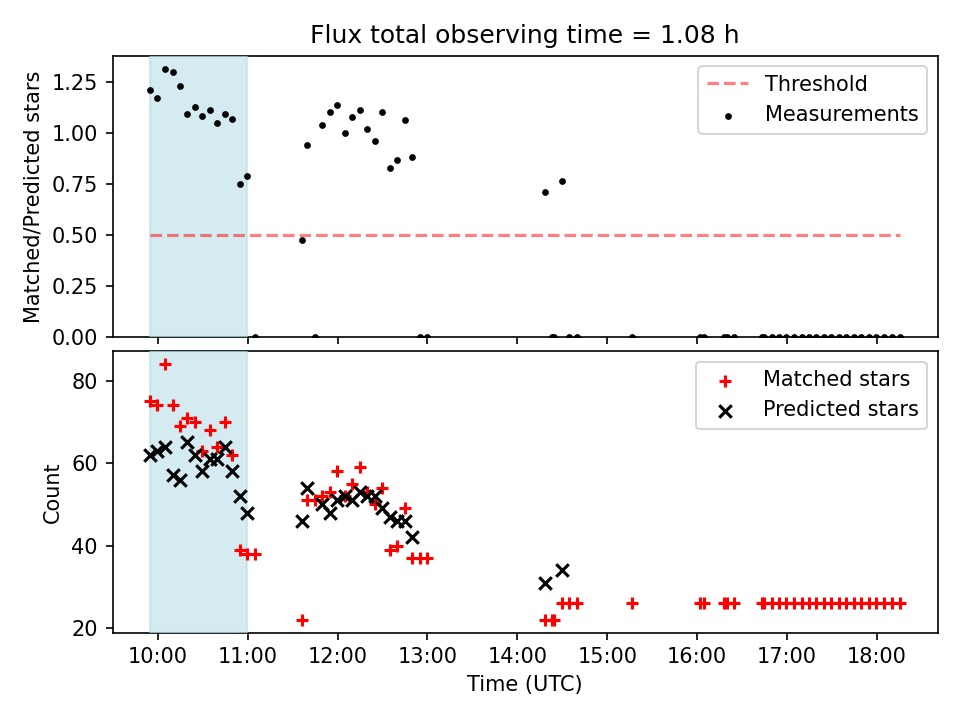 Flux total observing time = 1.08 h

Matched/Predicted stars

1.25
1.00
0.75
0.50
0.25
0.00

Threshold
Measurements

Count

80
60
40
20

Matched stars
Predicted stars

10:00 11:00 12:00 13:00 14:00 15:00 16:00 17:00 18:00

Time (UTC)